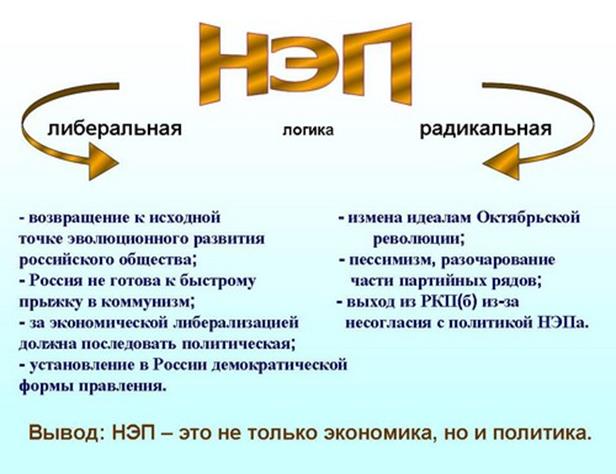 НЭП

либеральная

логика

радикальная

- возвращение к исходной точке эволюционного развития российского общества;
- Россия не готова к быстрому прыжку в коммунизм;
- за экономической либерализацией должна последовать политическая;
- установление в России демократической формы правления.

- измена идеалам Октябрьской революции;
- пессимизм, разочарование части партийных рядов;
- выход из РКП(б) из-за несогласия с политикой НЭПа.

Вывод: НЭП – это не только экономика, но и политика.